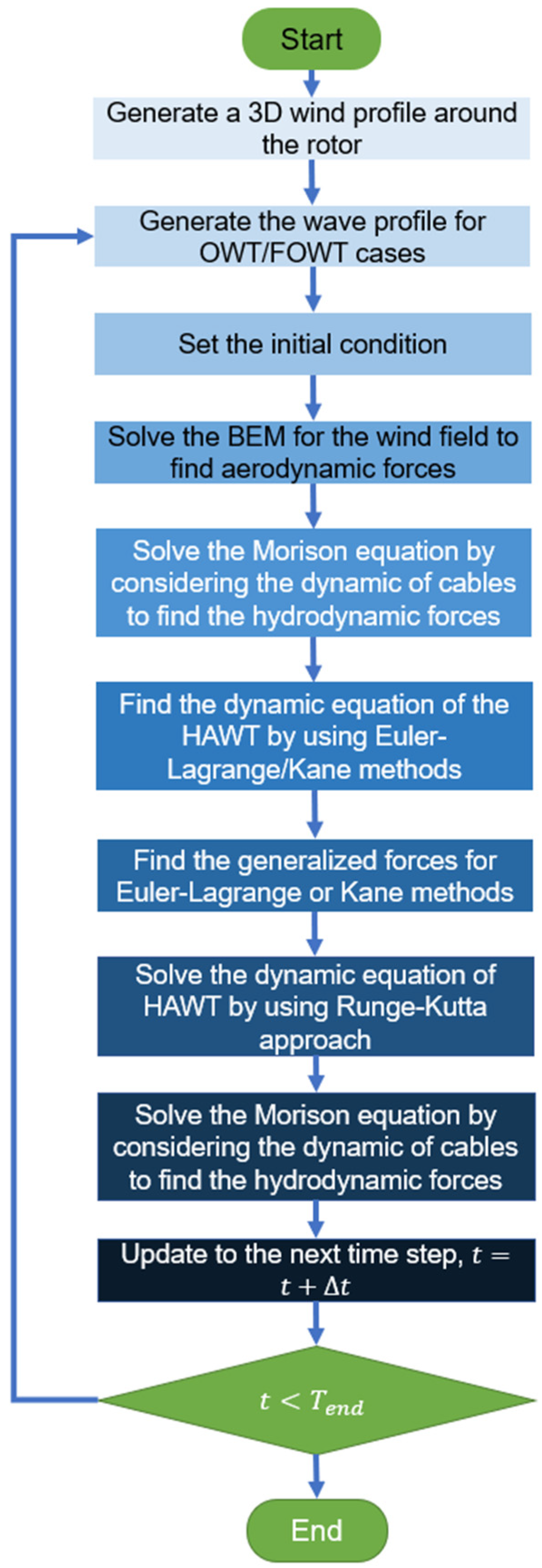 Start

Generate a 3D wind profile around the rotor

Generate the wave profile for OWT/FOWT cases

Set the initial condition

Solve the BEM for the wind field to find aerodynamic forces

Solve the Morison equation by considering the dynamic of cables to find the hydrodynamic forces

Find the dynamic equation of the HAWT by using Euler-Lagrange/Kane methods

Find the generalized forces for Euler-Lagrange or Kane methods

Solve the dynamic equation of HAWT by using Runge-Kutta approach

Solve the Morison equation by considering the dynamic of cables to find the hydrodynamic forces

Update to the next time step, $t = t + \Delta t$

$t < T_{end}$

End